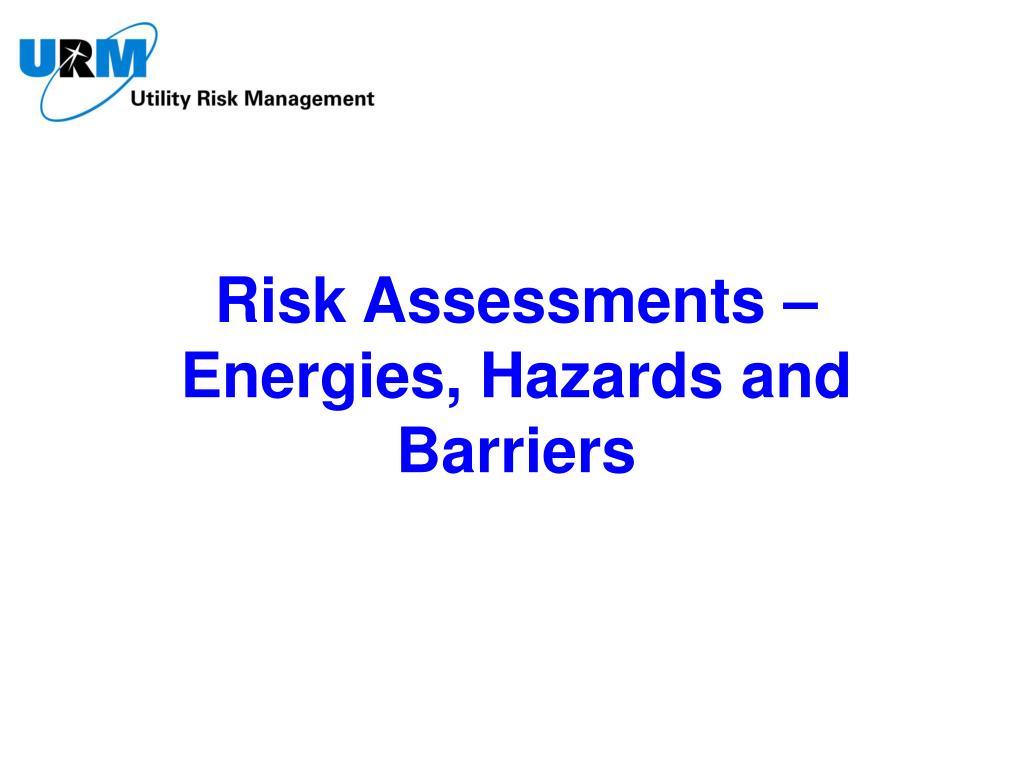 URM
Utility Risk Management

Risk Assessments – Energies, Hazards and Barriers